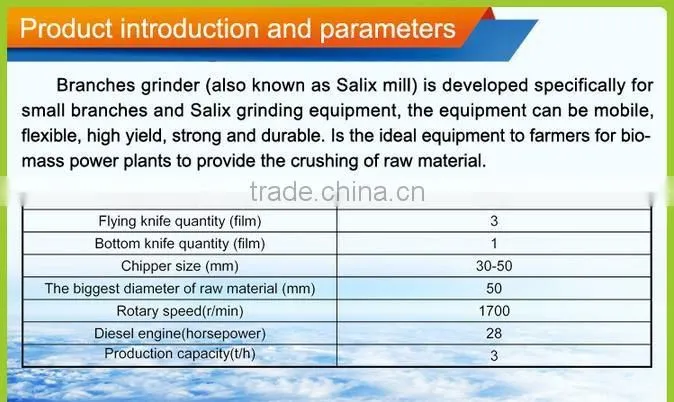 Product introduction and parameters

Branches grinder (also known as Salix mill) is developed specifically for small branches and Salix grinding equipment, the equipment can be mobile, flexible, high yield, strong and durable. Is the ideal equipment to farmers for biomass power plants to provide the crushing of raw material.

| Flying knife quantity (film) | 3 |
|---|---|
| Bottom knife quantity (film) | 1 |
| Chipper size (mm) | 30-50 |
| The biggest diameter of raw material (mm) | 50 |
| Rotary speed(r/min) | 1700 |
| Diesel engine(horsepower) | 28 |
| Production capacity(t/h) | 3 |

trade.china.cn